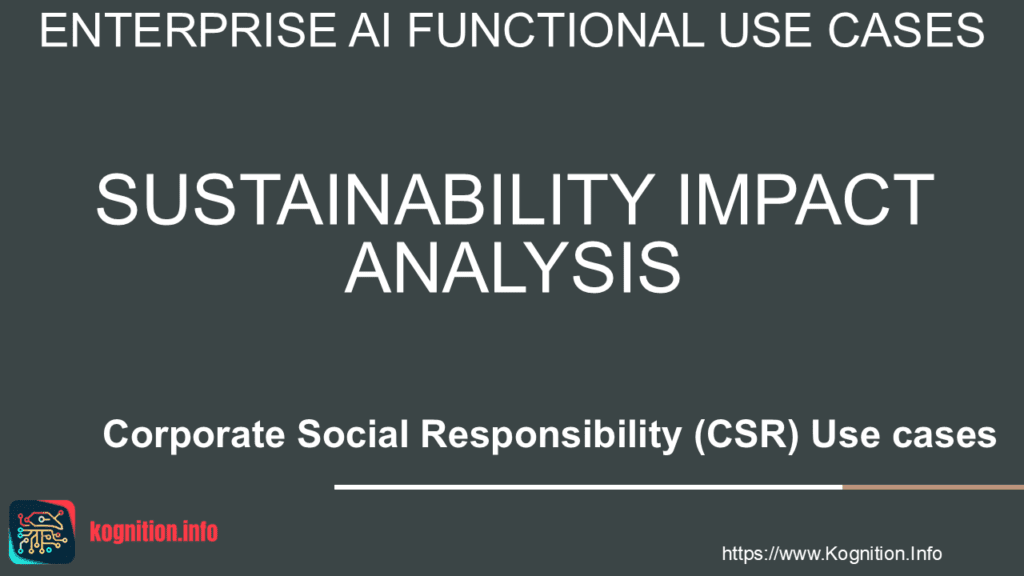 ENTERPRISE AI FUNCTIONAL USE CASES

SUSTAINABILITY IMPACT ANALYSIS

Corporate Social Responsibility (CSR) Use cases

kognition.info

https://www.Kognition.Info